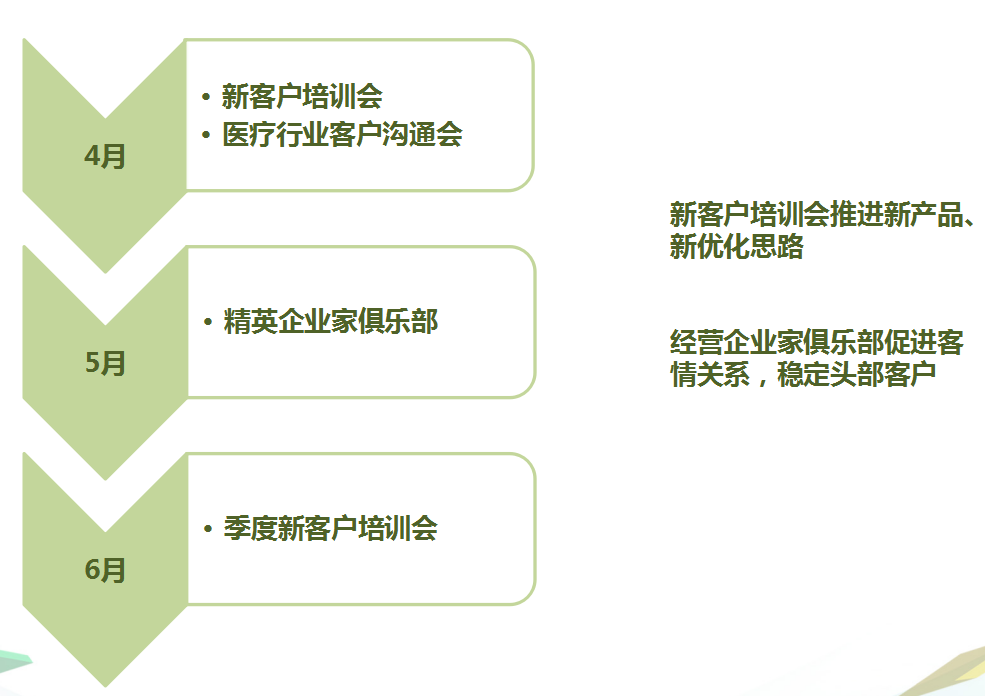 4月

• 新客户培训会
• 医疗行业客户沟通会

5月

• 精英企业家俱乐部

6月

• 季度新客户培训会

新客户培训会推进新产品、新优化思路

经营企业家俱乐部促进客情关系，稳定头部客户